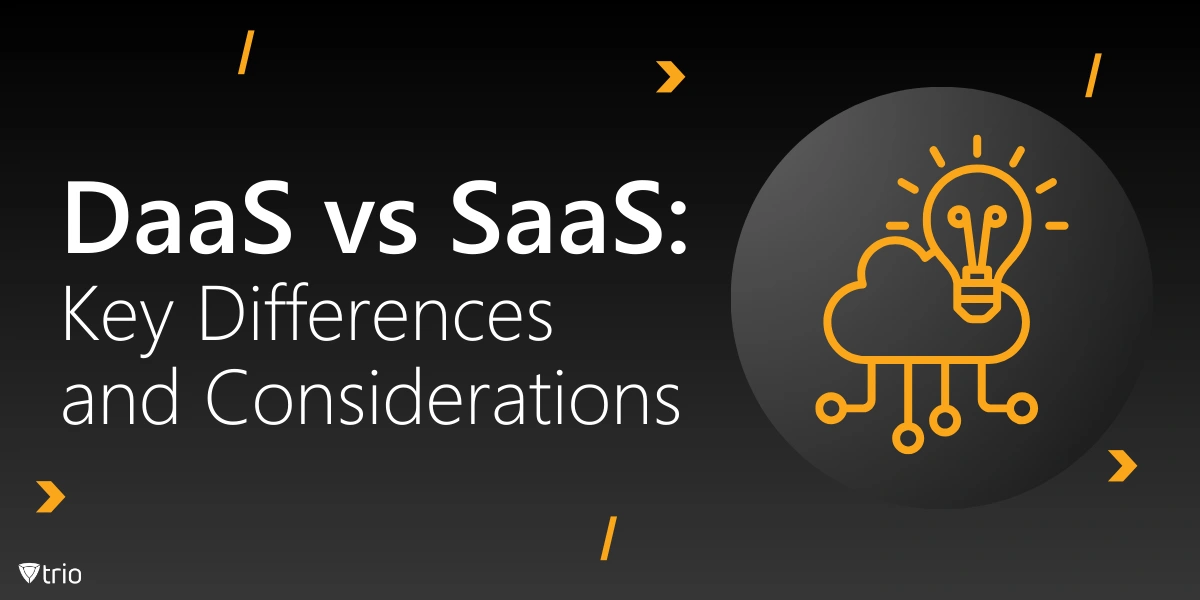 DaaS vs SaaS:
Key Differences and Considerations

trio